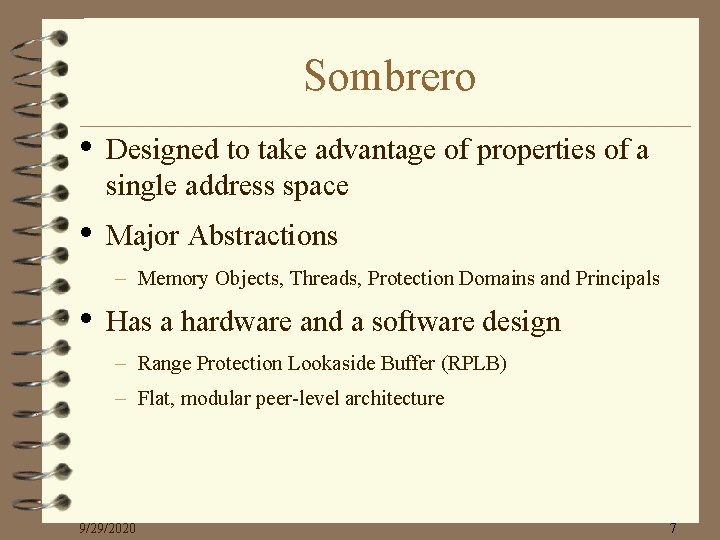 Sombrero

• Designed to take advantage of properties of a single address space

• Major Abstractions

– Memory Objects, Threads, Protection Domains and Principals

• Has a hardware and a software design

– Range Protection Lookaside Buffer (RPLB)

– Flat, modular peer-level architecture

9/29/2020

7